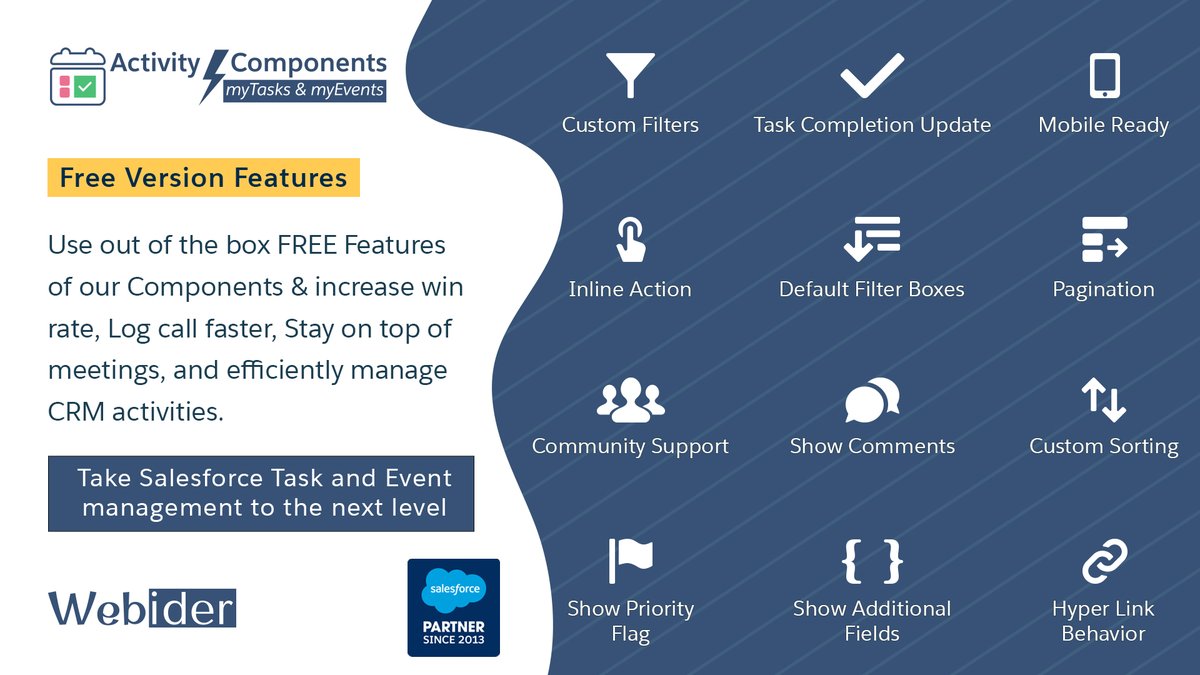 Activity Components
myTasks & myEvents

Free Version Features

Use out of the box FREE Features of our Components & increase win rate, Log call faster, Stay on top of meetings, and efficiently manage CRM activities.

Take Salesforce Task and Event management to the next level

Webider

salesforce
PARTNER
SINCE 2013

Custom Filters
Task Completion Update
Mobile Ready

Inline Action
Default Filter Boxes
Pagination

Community Support
Show Comments
Custom Sorting

Show Priority Flag
{ }
Show Additional Fields
Hyper Link Behavior